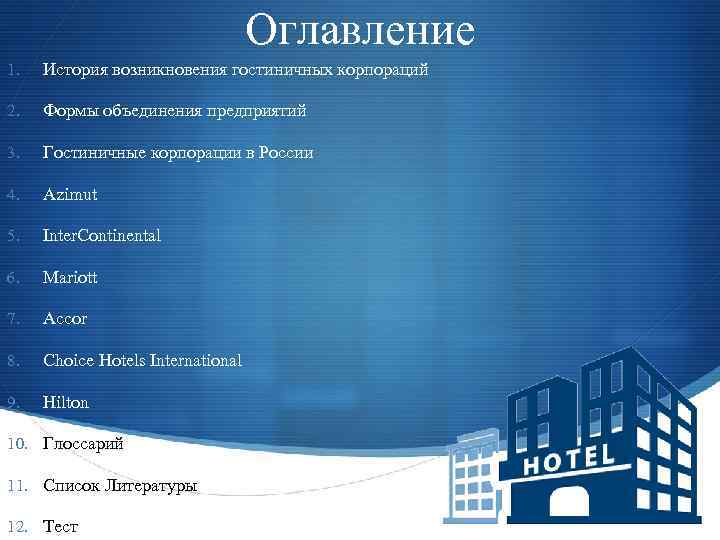 Оглавление

1. История возникновения гостиничных корпораций
2. Формы объединения предприятий
3. Гостиничные корпорации в России
4. Azimut
5. InterContinental
6. Mariott
7. Accor
8. Choice Hotels International
9. Hilton
10. Глоссарий
11. Список Литературы
12. Тест

HOTEL